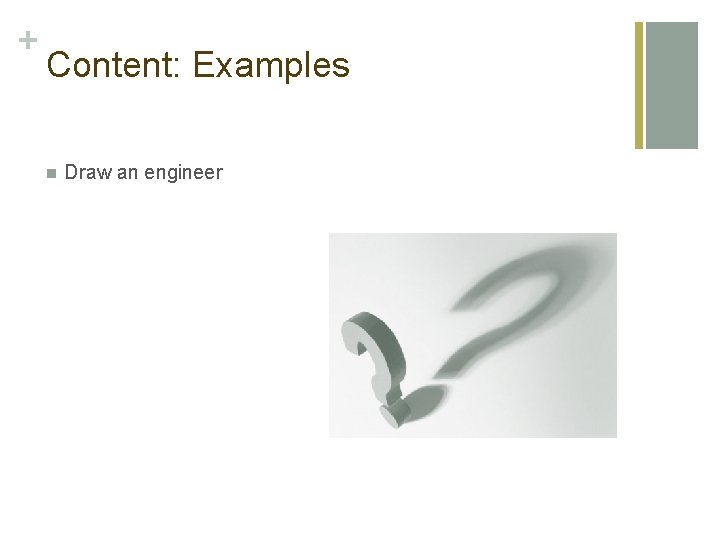 +
Content: Examples

Draw an engineer